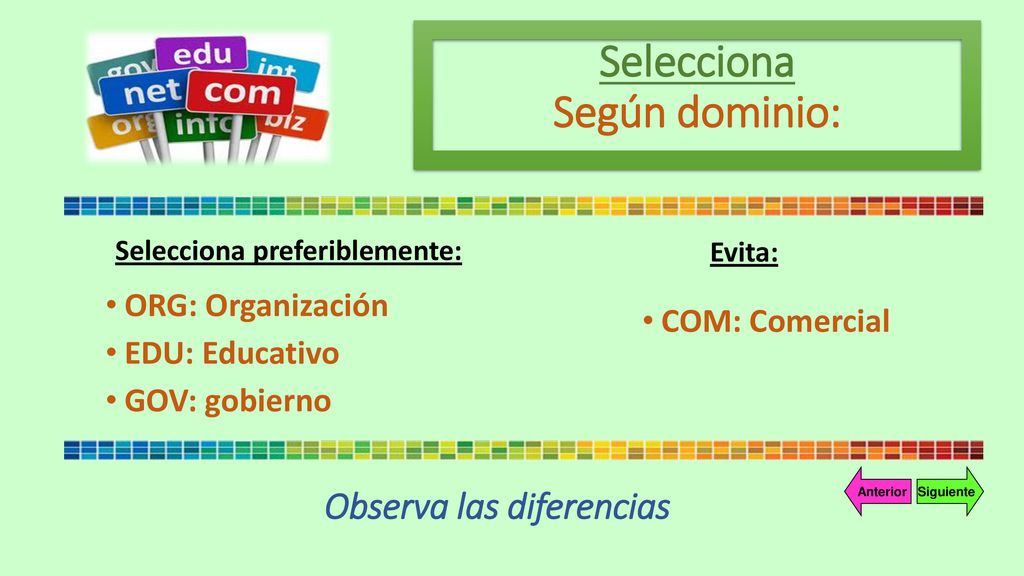 gov edu int net com org info biz

Selecciona
Según dominio:

Selecciona preferiblemente:

• ORG: Organización
• EDU: Educativo
• GOV: gobierno

Evita:

• COM: Comercial

Observa las diferencias

Anterior Siguiente